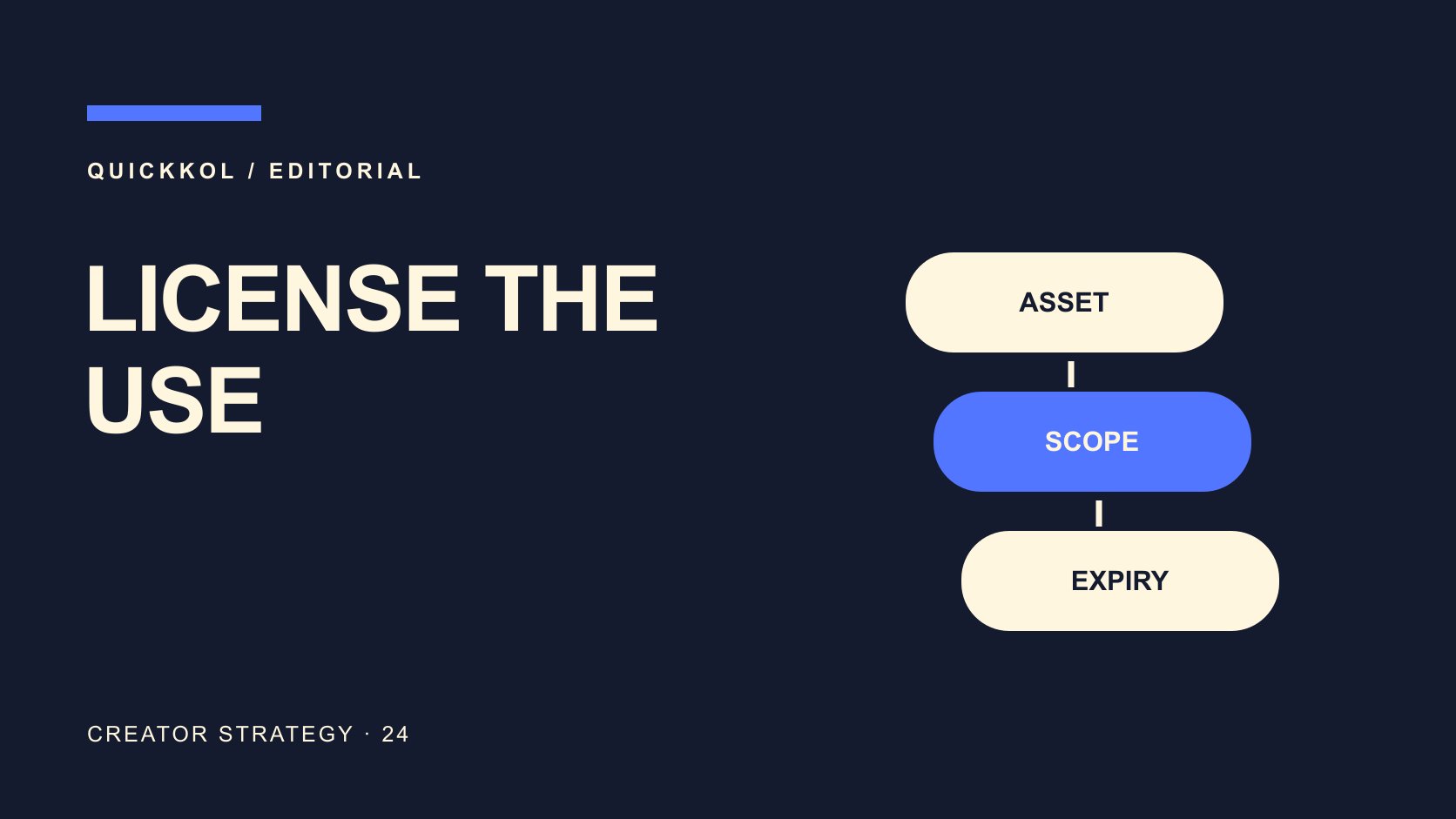 QUICKKOL / EDITORIAL

LICENSE THE USE

ASSET

SCOPE

EXPIRY

CREATOR STRATEGY · 24